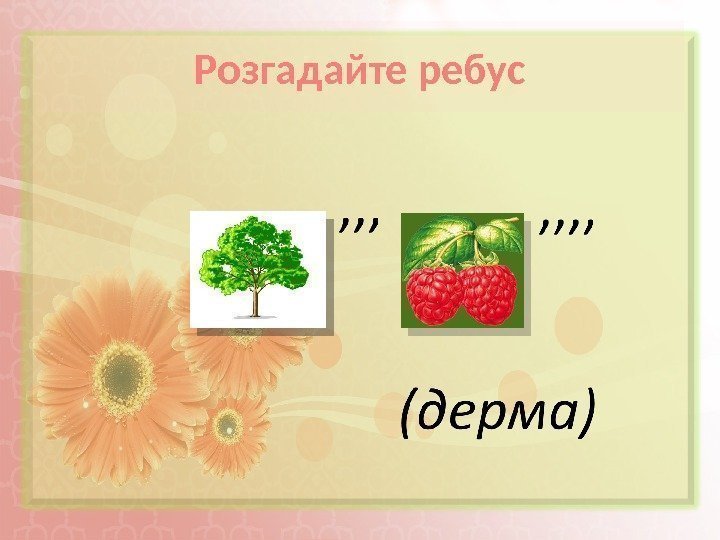 Розгадайте ребус

,,, ,,,,

(дерма)